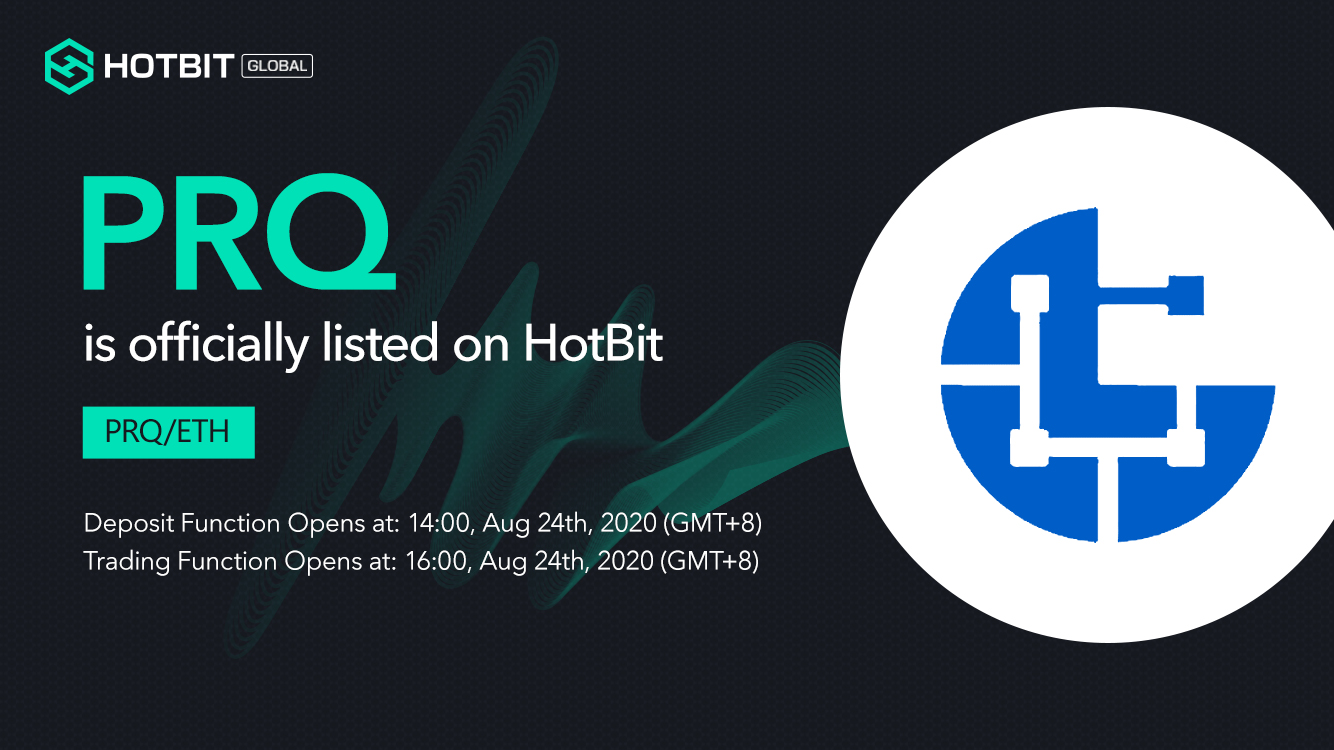 HOTBIT GLOBAL

PRQ

is officially listed on HotBit

PRQ/ETH

Deposit Function Opens at: 14:00, Aug 24th, 2020 (GMT+8)
Trading Function Opens at: 16:00, Aug 24th, 2020 (GMT+8)